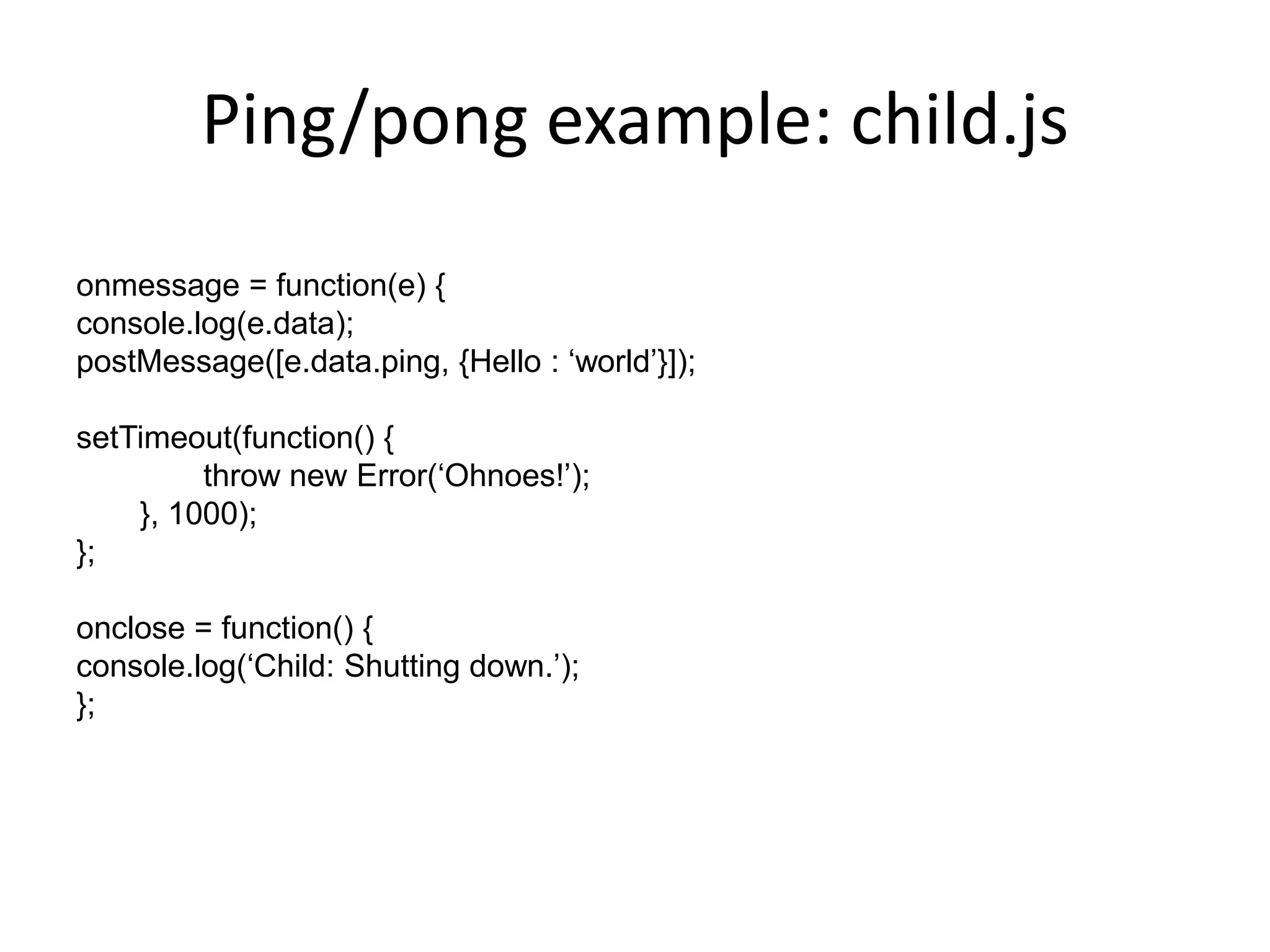 Ping/pong example: child.js

onmessage = function(e) {
console.log(e.data);
postMessage([e.data.ping, {Hello : ‘world’}]);

setTimeout(function() {
        throw new Error(‘Ohnoes!’);
    }, 1000);
};

onclose = function() {
console.log(‘Child: Shutting down.’);
};